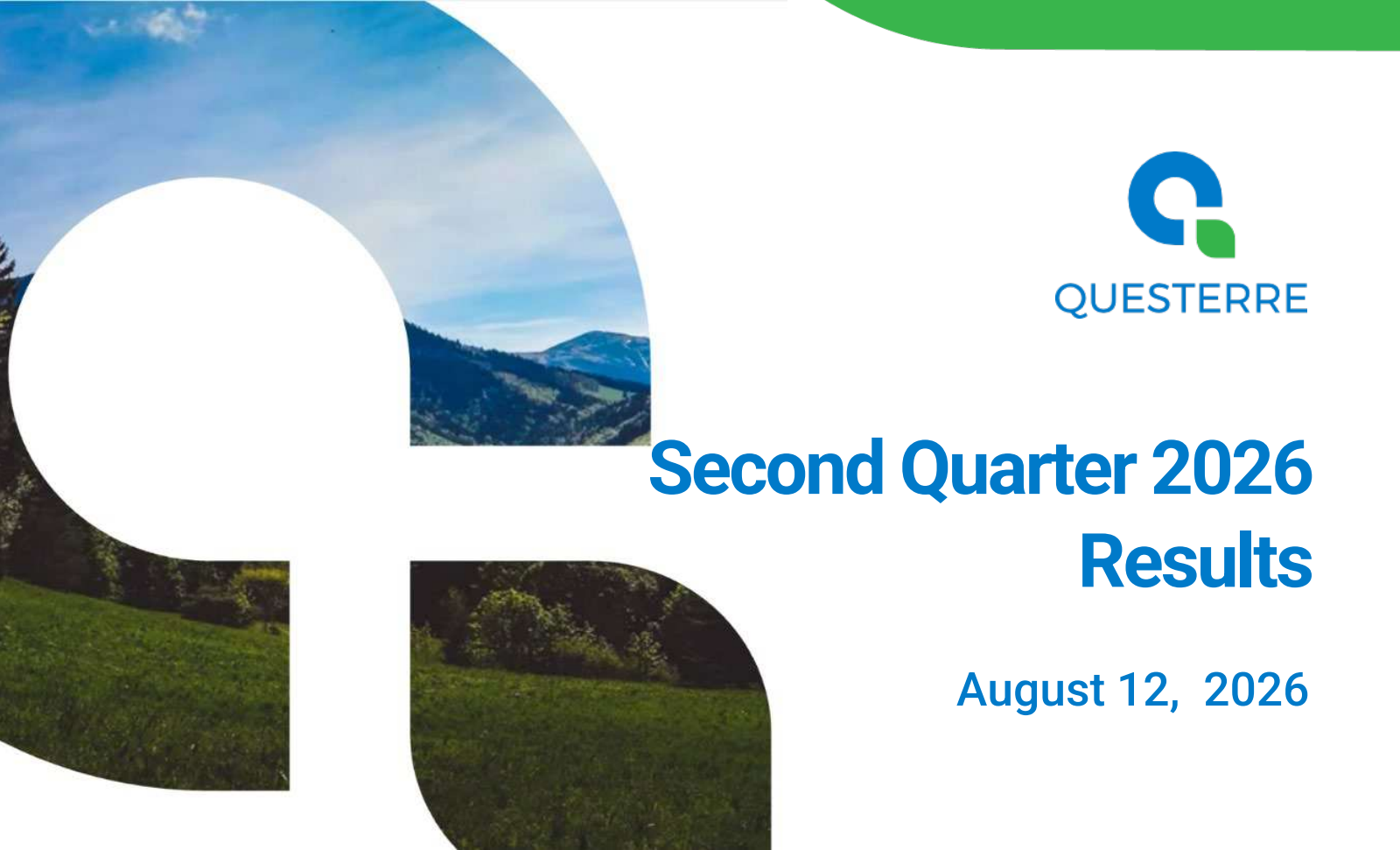 QUESTERRE

Second Quarter 2026 Results

August 12,  2026